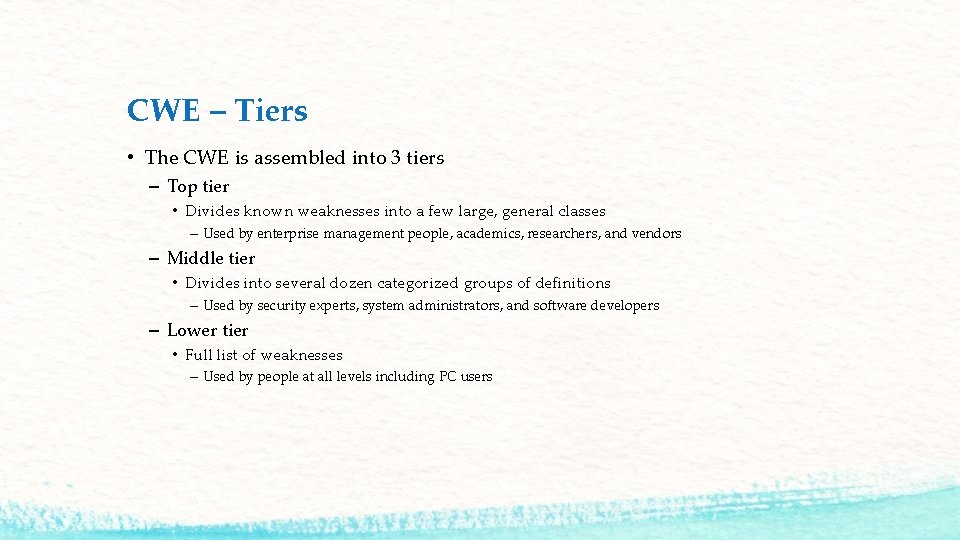 CWE – Tiers

• The CWE is assembled into 3 tiers
– Top tier
• Divides known weaknesses into a few large, general classes
– Used by enterprise management people, academics, researchers, and vendors
– Middle tier
• Divides into several dozen categorized groups of definitions
– Used by security experts, system administrators, and software developers
– Lower tier
• Full list of weaknesses
– Used by people at all levels including PC users